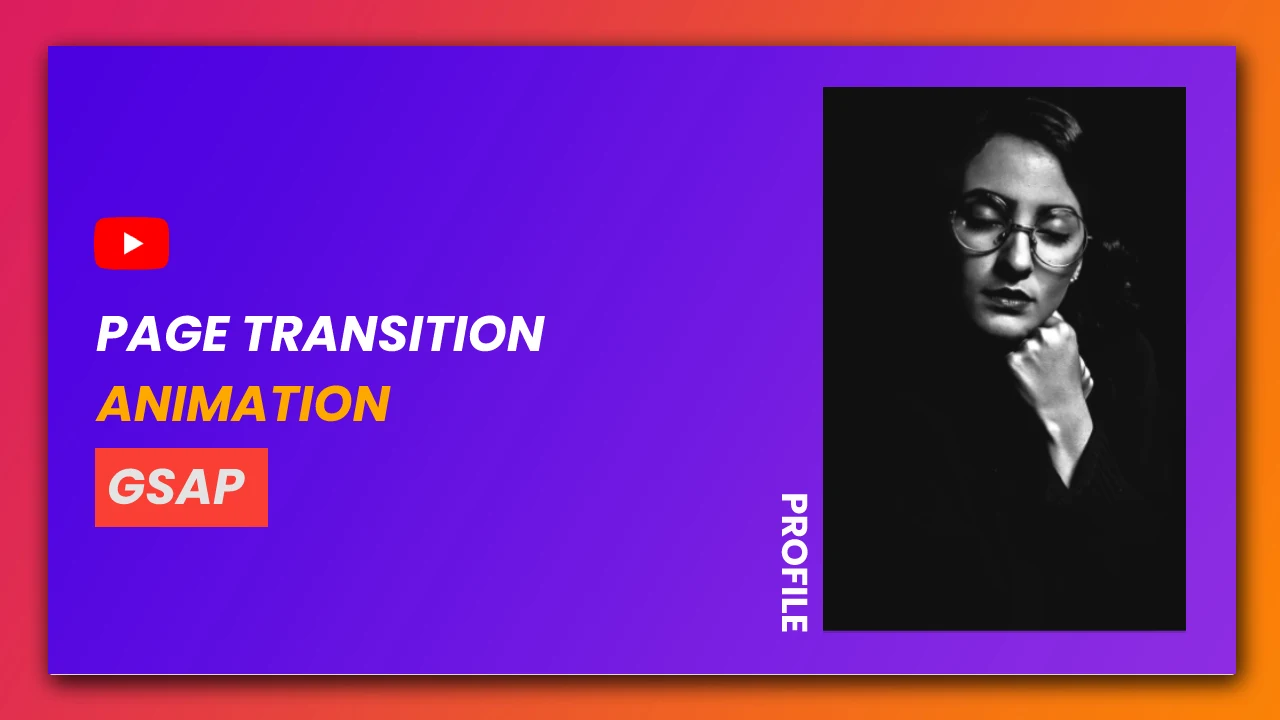 PAGE TRANSITION
ANIMATION
GSAP

PROFILE